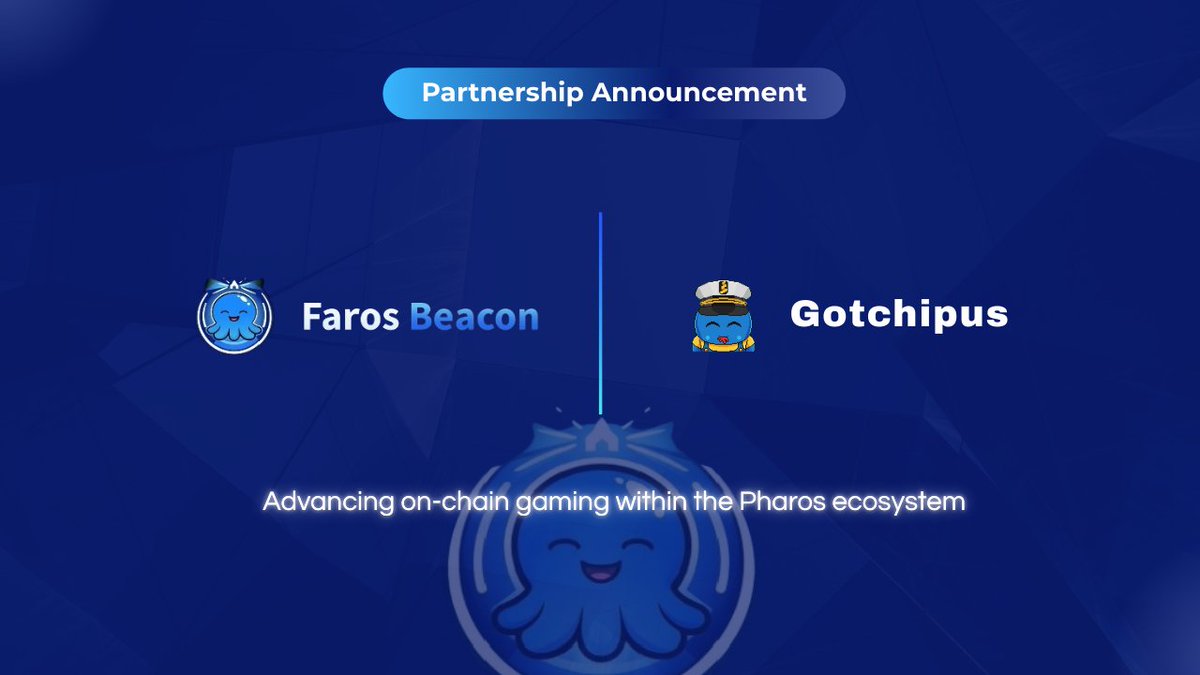 Partnership Announcement

Faros Beacon

Gotchipus

Advancing on-chain gaming within the Pharos ecosystem